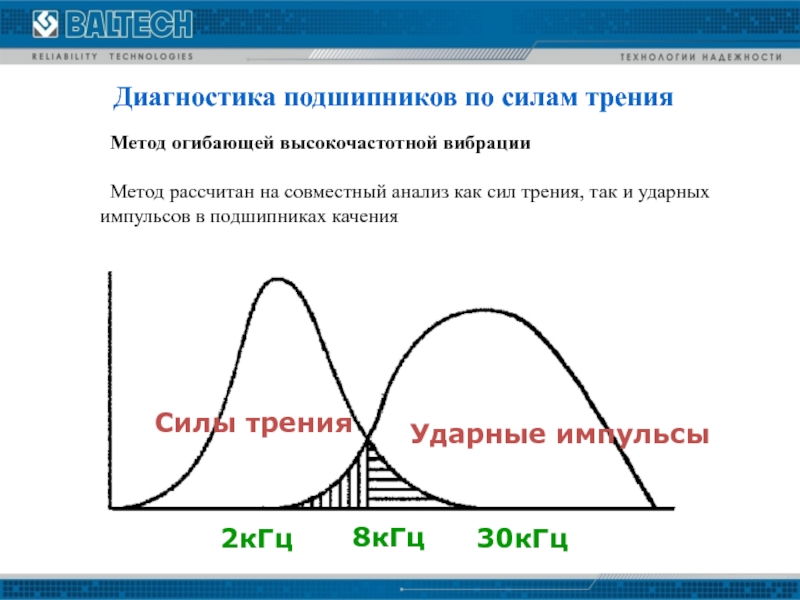 BALTECH
RELIABILITY TECHNOLOGIES
ТЕХНОЛОГИИ НАДЕЖНОСТИ

Диагностика подшипников по силам трения

Метод огибающей высокочастотной вибрации

Метод рассчитан на совместный анализ как сил трения, так и ударных импульсов в подшипниках качения

Силы трения
Ударные импульсы
2кГц
8кГц
30кГц